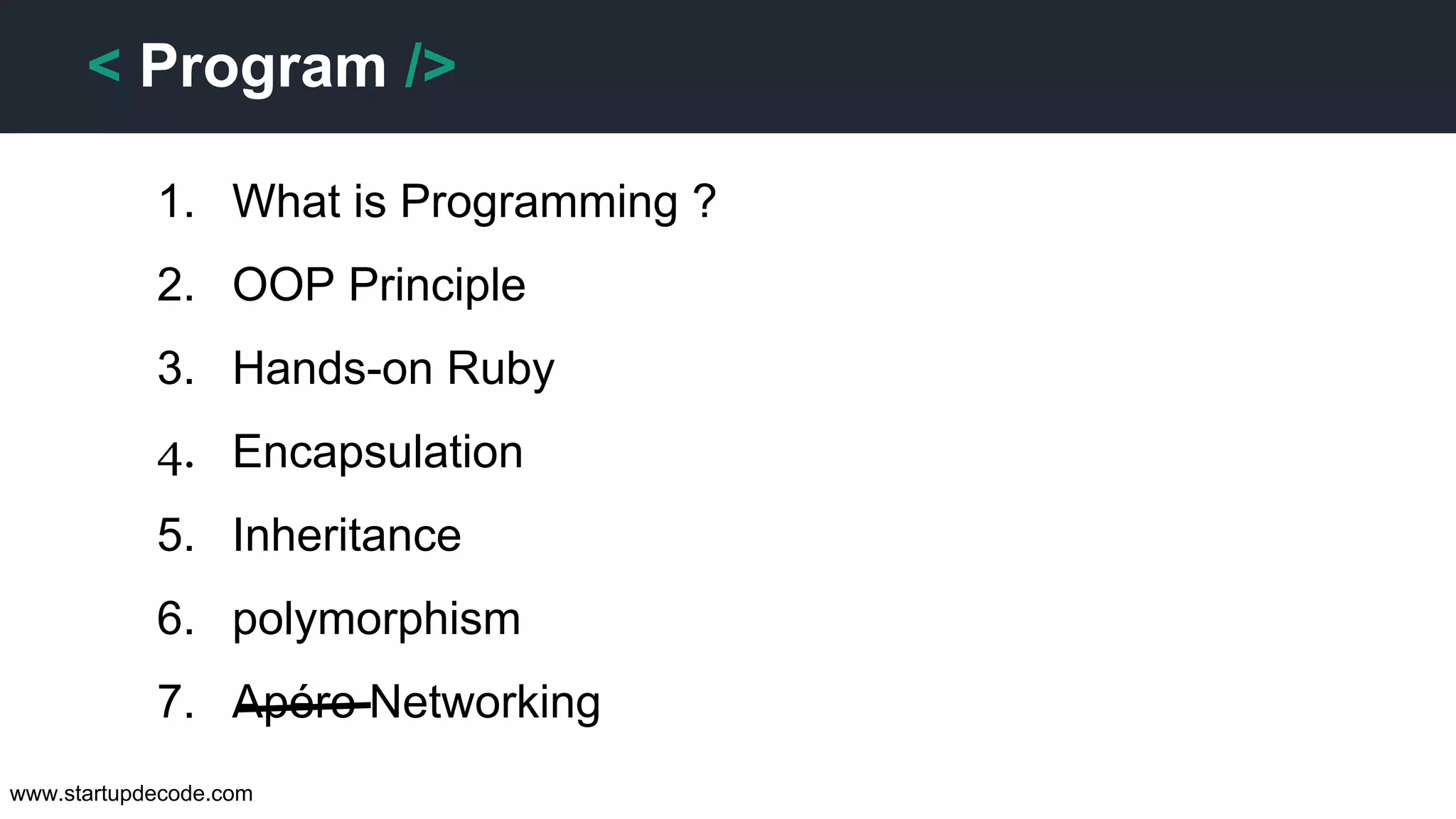 < Program />

1. What is Programming ?
2. OOP Principle
3. Hands-on Ruby
4. Encapsulation
5. Inheritance
6. polymorphism
7. ~~Apéro~~ Networking

www.startupdecode.com